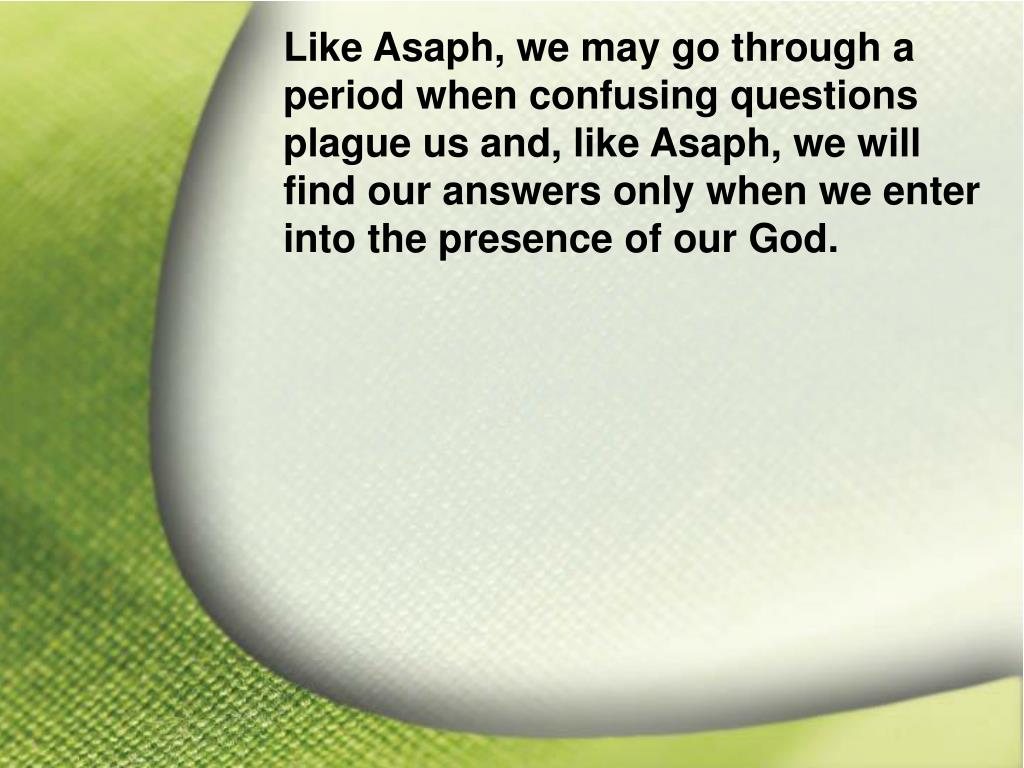 Like Asaph, we may go through a period when confusing questions plague us and, like Asaph, we will find our answers only when we enter into the presence of our God.